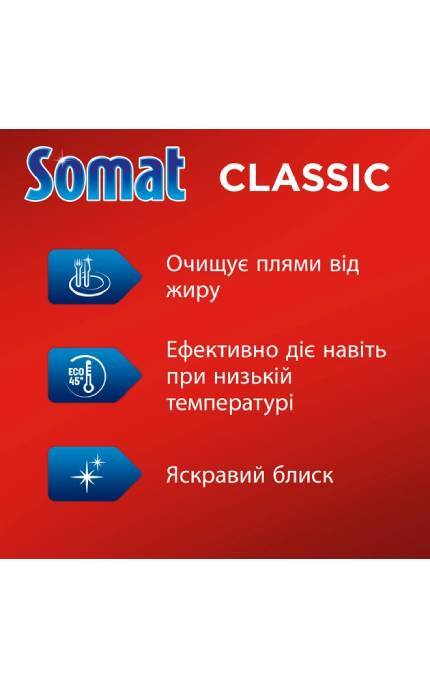 Somat CLASSIC

Очищує плями від жиру

ECO 45°

Ефективно діє навіть при низькій температурі

Яскравий блиск